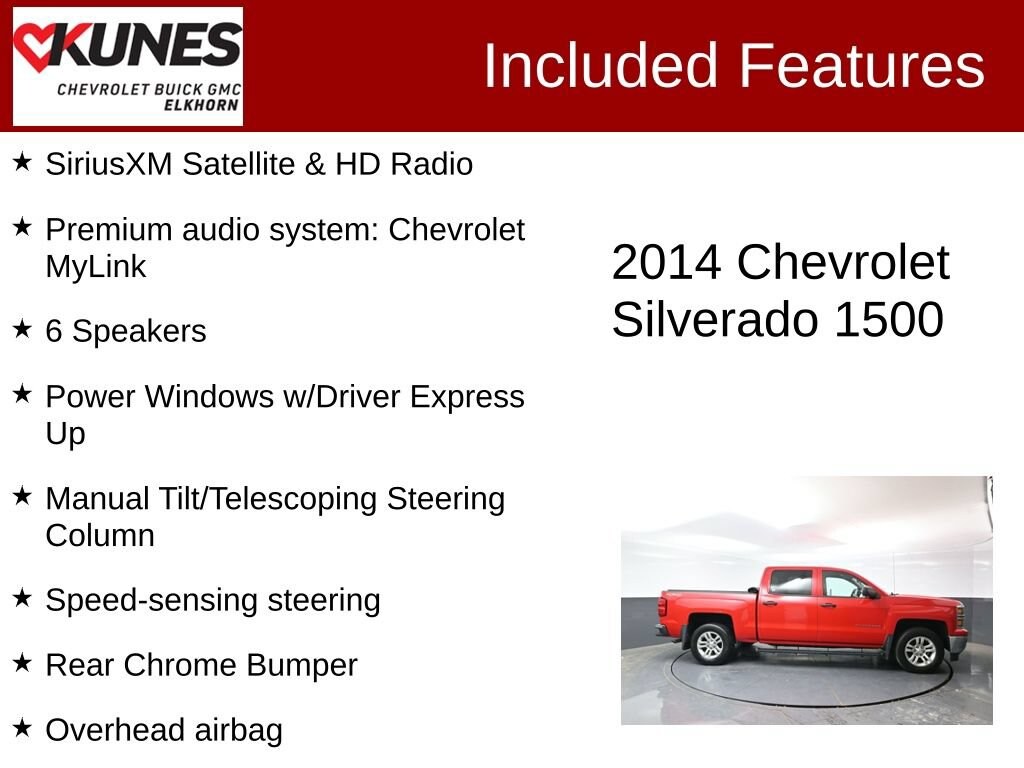 KUNES
CHEVROLET BUICK GMC
ELKHORN

Included Features

★ SiriusXM Satellite & HD Radio

★ Premium audio system: Chevrolet MyLink

★ 6 Speakers

★ Power Windows w/Driver Express Up

★ Manual Tilt/Telescoping Steering Column

★ Speed-sensing steering

★ Rear Chrome Bumper

★ Overhead airbag

2014 Chevrolet Silverado 1500